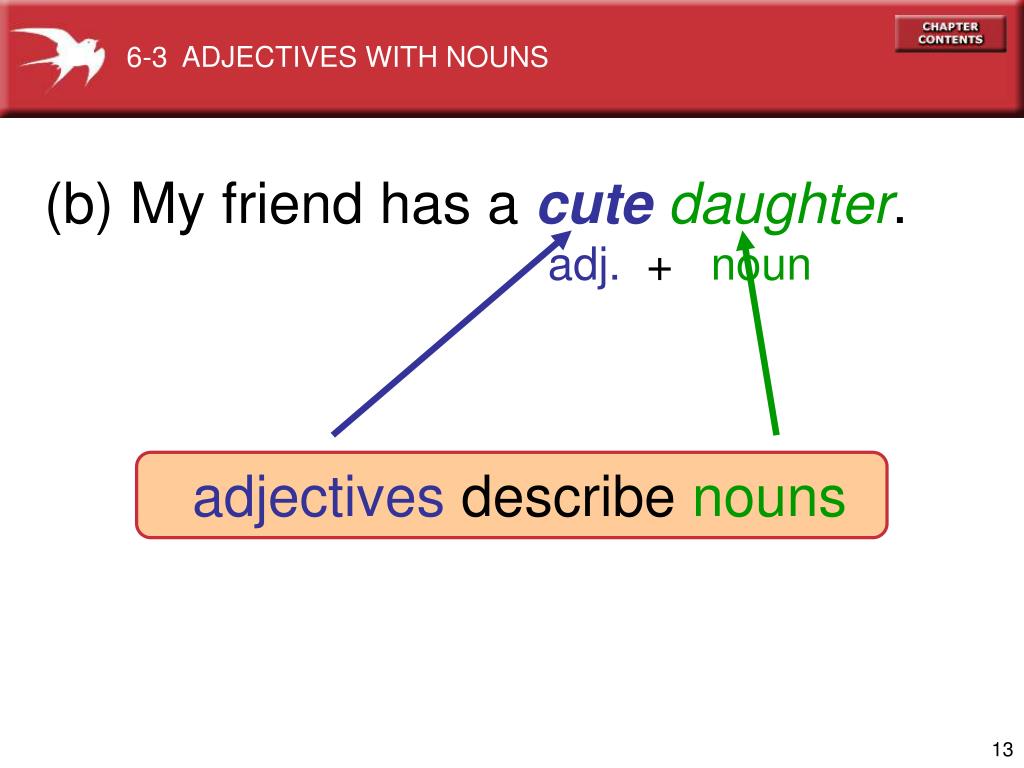 6-3 ADJECTIVES WITH NOUNS

CHAPTER CONTENTS

(b) My friend has a cute daughter.

adj. + noun

adjectives describe nouns

13